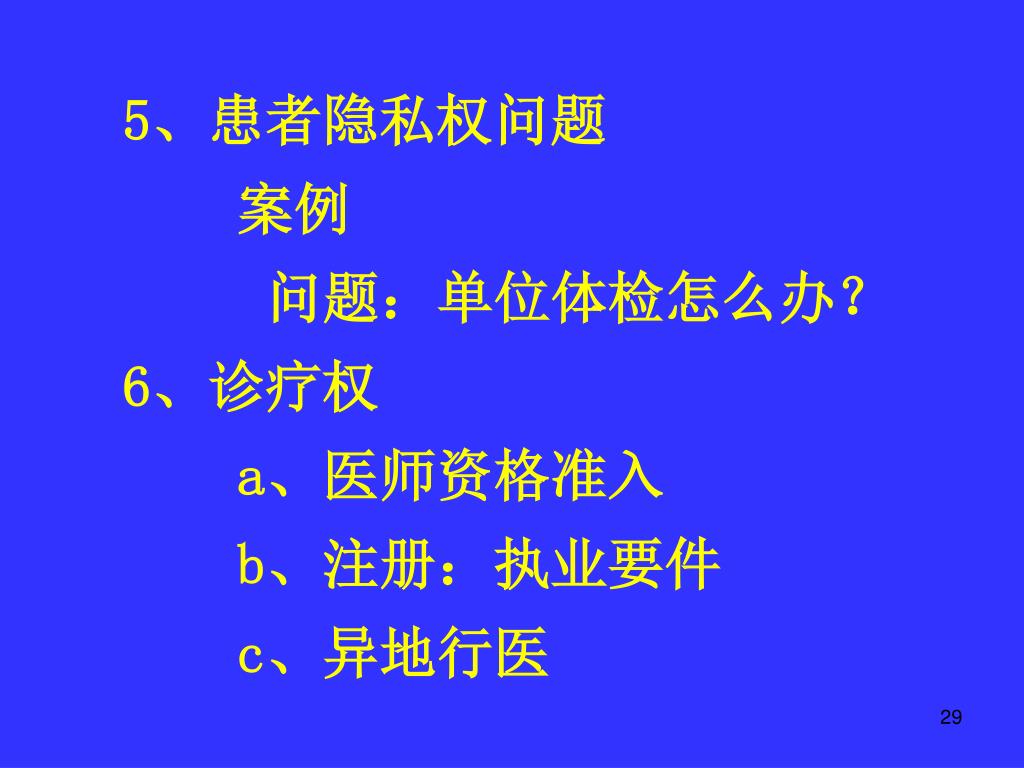 5、患者隐私权问题

案例

问题：单位体检怎么办？

6、诊疗权

a、医师资格准入

b、注册：执业要件

c、异地行医

29